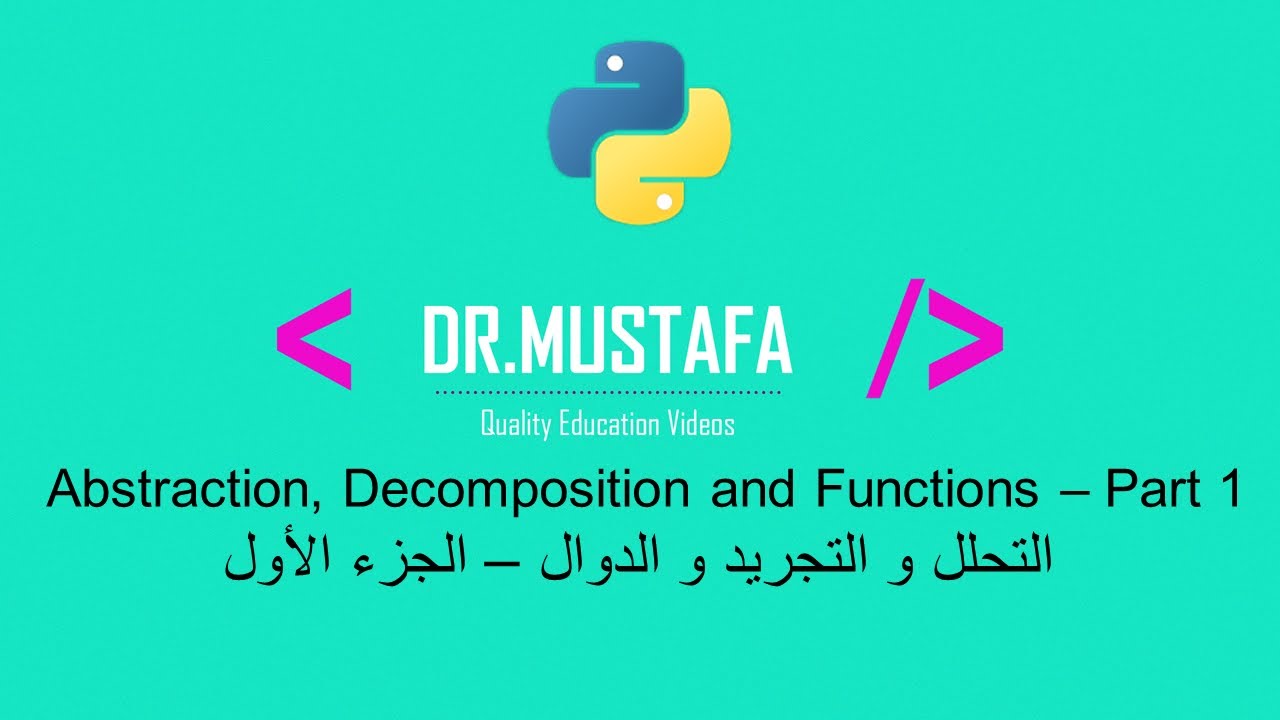 < DR.MUSTAFA />

Quality Education Videos

Abstraction, Decomposition and Functions – Part 1

التحلل و التجريد و الدوال – الجزء الأول